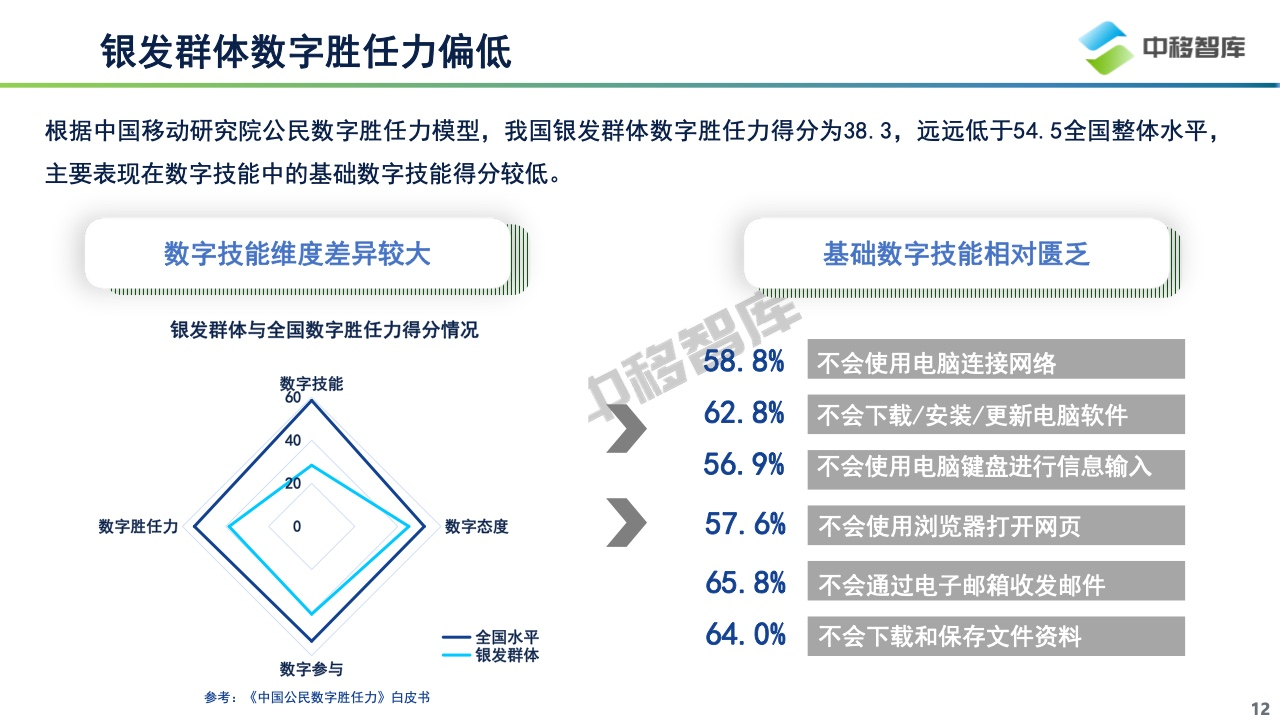 银发群体数字胜任力偏低

中移智库

根据中国移动研究院公民数字胜任力模型，我国银发群体数字胜任力得分为38.3，远远低于54.5全国整体水平，主要表现在数字技能中的基础数字技能得分较低。

数字技能维度差异较大

银发群体与全国数字胜任力得分情况

数字技能
60
40
20
0
数字胜任力
数字态度
数字参与

全国水平
银发群体

参考：《中国公民数字胜任力》白皮书

基础数字技能相对匮乏

中移智库

58.8% 不会使用电脑连接网络
62.8% 不会下载/安装/更新电脑软件
56.9% 不会使用电脑键盘进行信息输入
57.6% 不会使用浏览器打开网页
65.8% 不会通过电子邮箱收发邮件
64.0% 不会下载和保存文件资料

12